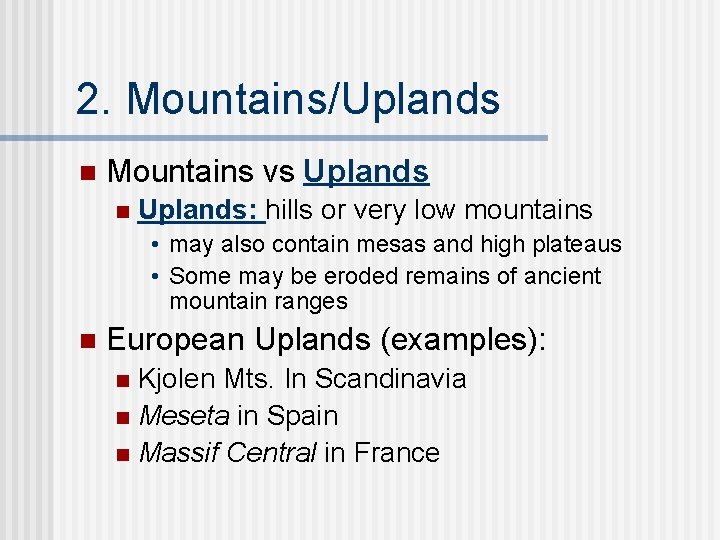 2. Mountains/Uplands

Mountains vs Uplands

Uplands: hills or very low mountains

• may also contain mesas and high plateaus
• Some may be eroded remains of ancient mountain ranges

European Uplands (examples):

Kjolen Mts. In Scandinavia

Meseta in Spain

Massif Central in France